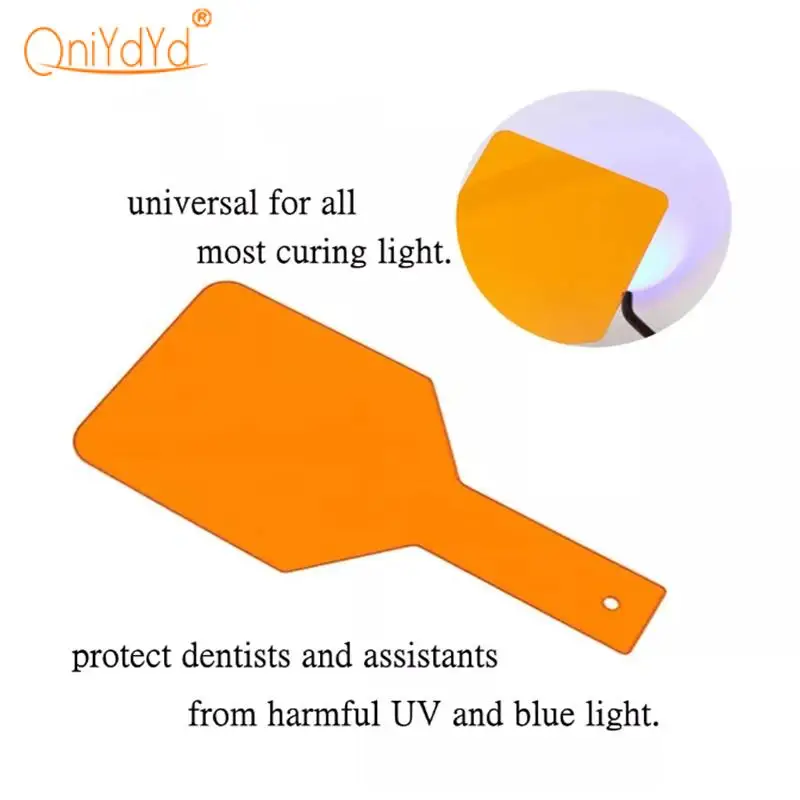 QniYdYd®

universal for all
most curing light.

protect dentists and assistants
from harmful UV and blue light.